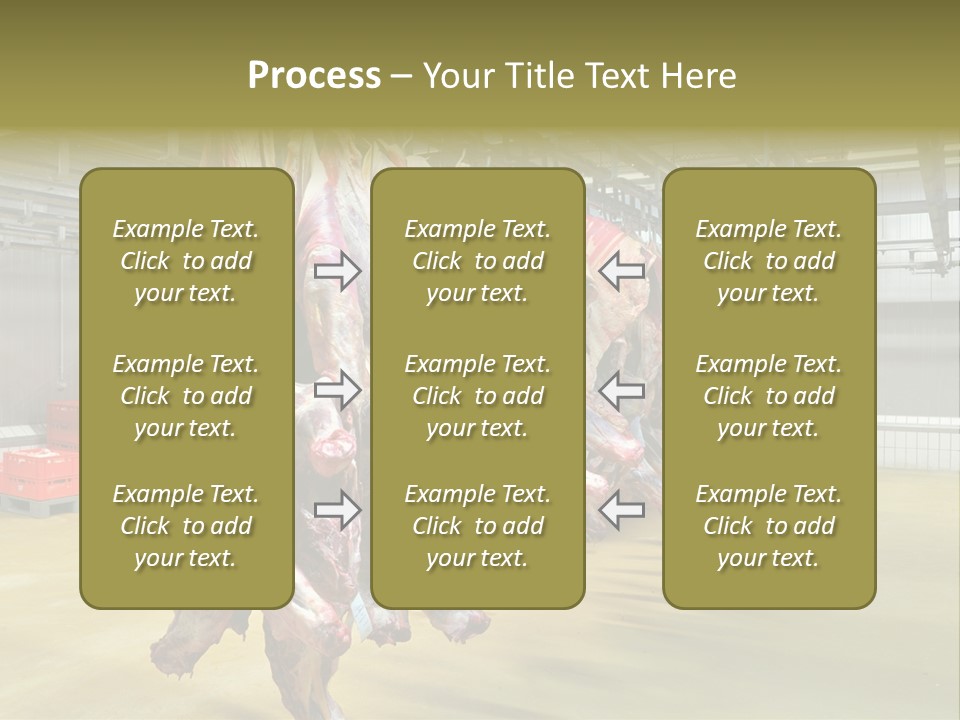 Process – Your Title Text Here

Example Text. Click to add your text.

Example Text. Click to add your text.

Example Text. Click to add your text.

Example Text. Click to add your text.

Example Text. Click to add your text.

Example Text. Click to add your text.

Example Text. Click to add your text.

Example Text. Click to add your text.

Example Text. Click to add your text.